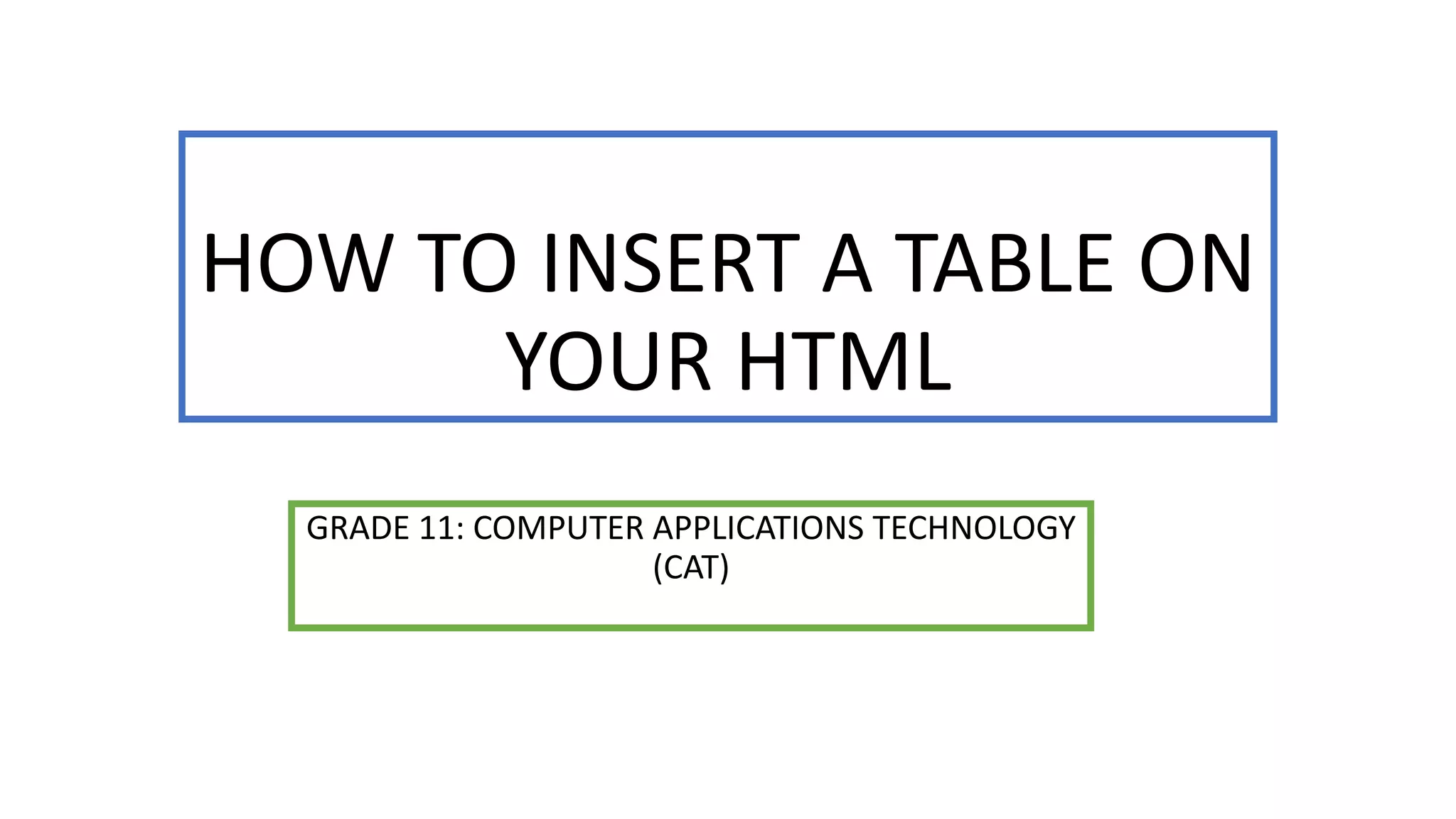 HOW TO INSERT A TABLE ON YOUR HTML

GRADE 11: COMPUTER APPLICATIONS TECHNOLOGY (CAT)